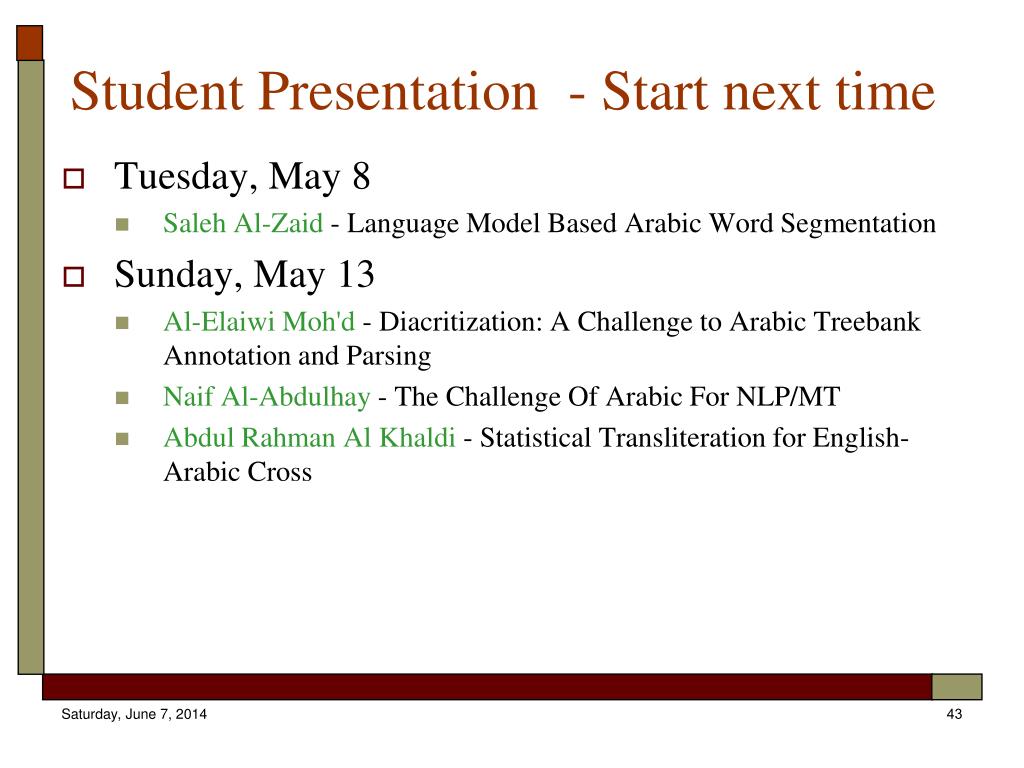 Student Presentation - Start next time

Tuesday, May 8

Saleh Al-Zaid - Language Model Based Arabic Word Segmentation

Sunday, May 13

Al-Elaiwi Moh'd - Diacritization: A Challenge to Arabic Treebank Annotation and Parsing

Naif Al-Abdulhay - The Challenge Of Arabic For NLP/MT

Abdul Rahman Al Khaldi - Statistical Transliteration for English-Arabic Cross

Saturday, June 7, 2014

43